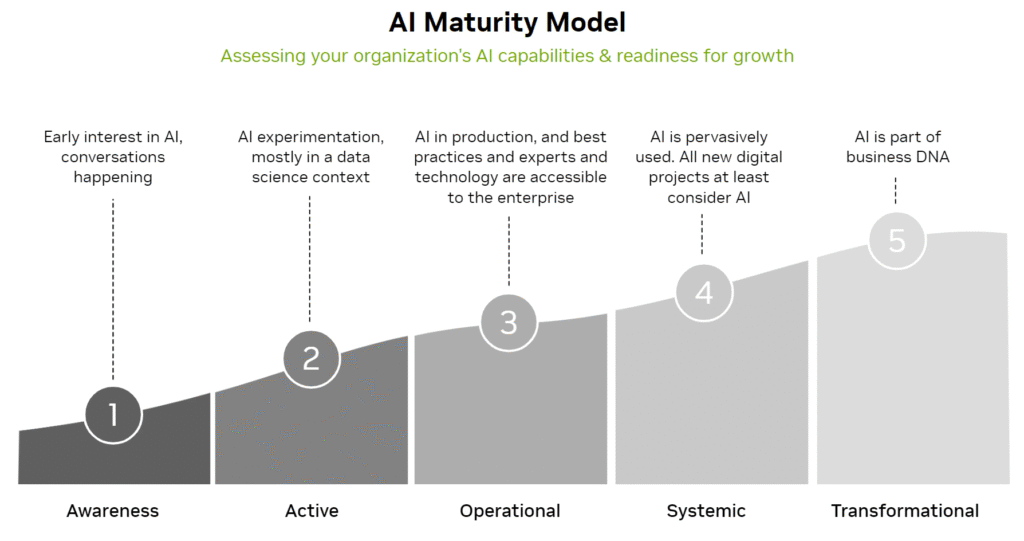 AI Maturity Model

Assessing your organization's AI capabilities & readiness for growth

Early interest in AI, conversations happening

AI experimentation, mostly in a data science context

AI in production, and best practices and experts and technology are accessible to the enterprise

AI is pervasively used. All new digital projects at least consider AI

AI is part of business DNA

1

2

3

4

5

Awareness

Active

Operational

Systemic

Transformational